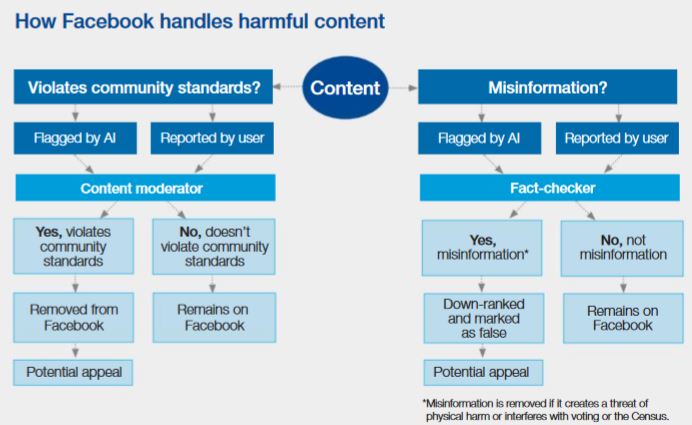 How Facebook handles harmful content

Content

Violates community standards?

Flagged by AI

Reported by user

Content moderator

Yes, violates community standards

No, doesn't violate community standards

Removed from Facebook

Remains on Facebook

Potential appeal

Misinformation?

Flagged by AI

Reported by user

Fact-checker

Yes, misinformation*

No, not misinformation

Down-ranked and marked as false

Remains on Facebook

Potential appeal

*Misinformation is removed if it creates a threat of physical harm or interferes with voting or the Census.